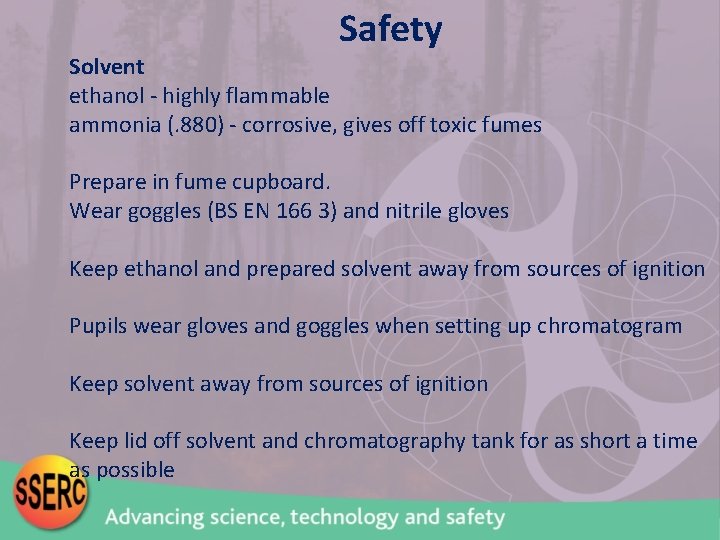 Safety

Solvent
ethanol - highly flammable
ammonia (.880) - corrosive, gives off toxic fumes

Prepare in fume cupboard.
Wear goggles (BS EN 166 3) and nitrile gloves

Keep ethanol and prepared solvent away from sources of ignition

Pupils wear gloves and goggles when setting up chromatogram

Keep solvent away from sources of ignition

Keep lid off solvent and chromatography tank for as short a time as possible

SSERC

Advancing science, technology and safety